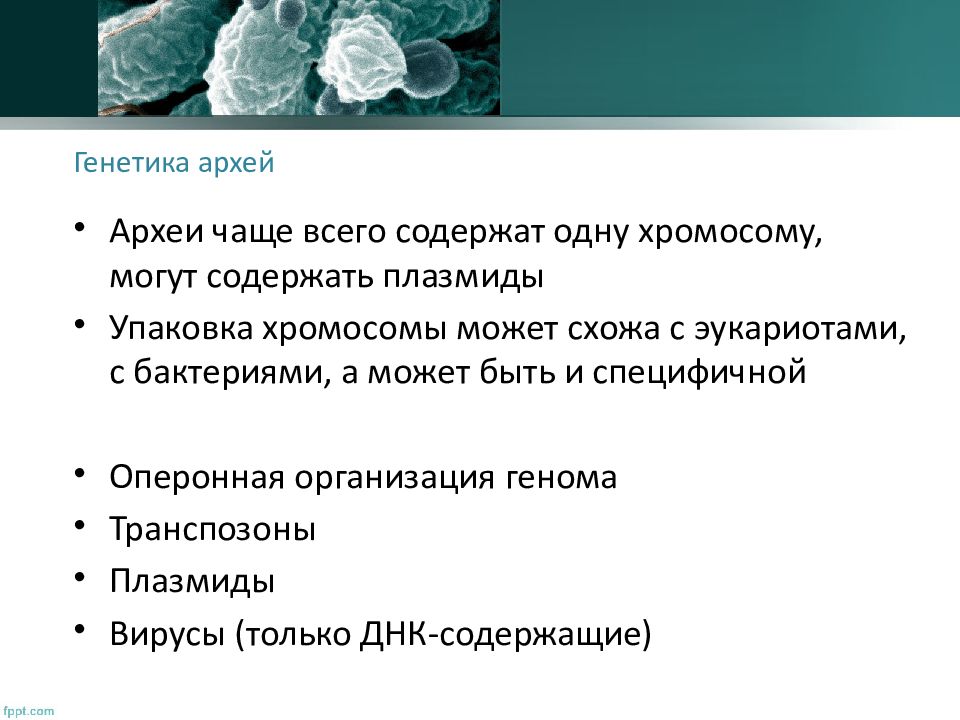 Генетика архей

• Археи чаще всего содержат одну хромосому, могут содержать плазмиды
• Упаковка хромосомы может схожа с эукариотами, с бактериями, а может быть и специфичной

• Оперонная организация генома
• Транспозоны
• Плазмиды
• Вирусы (только ДНК-содержащие)

fppt.com